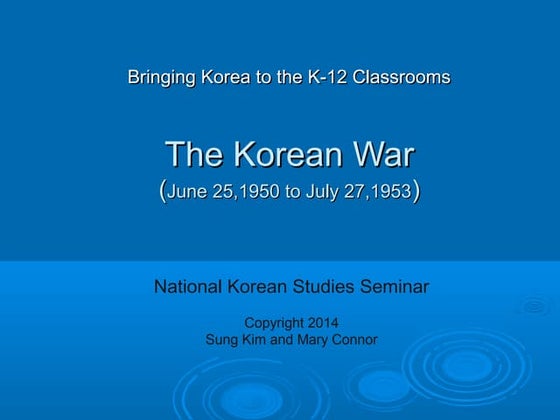 Bringing Korea to the K-12 Classrooms

The Korean War
(June 25,1950 to July 27,1953)

National Korean Studies Seminar

Copyright 2014
Sung Kim and Mary Connor